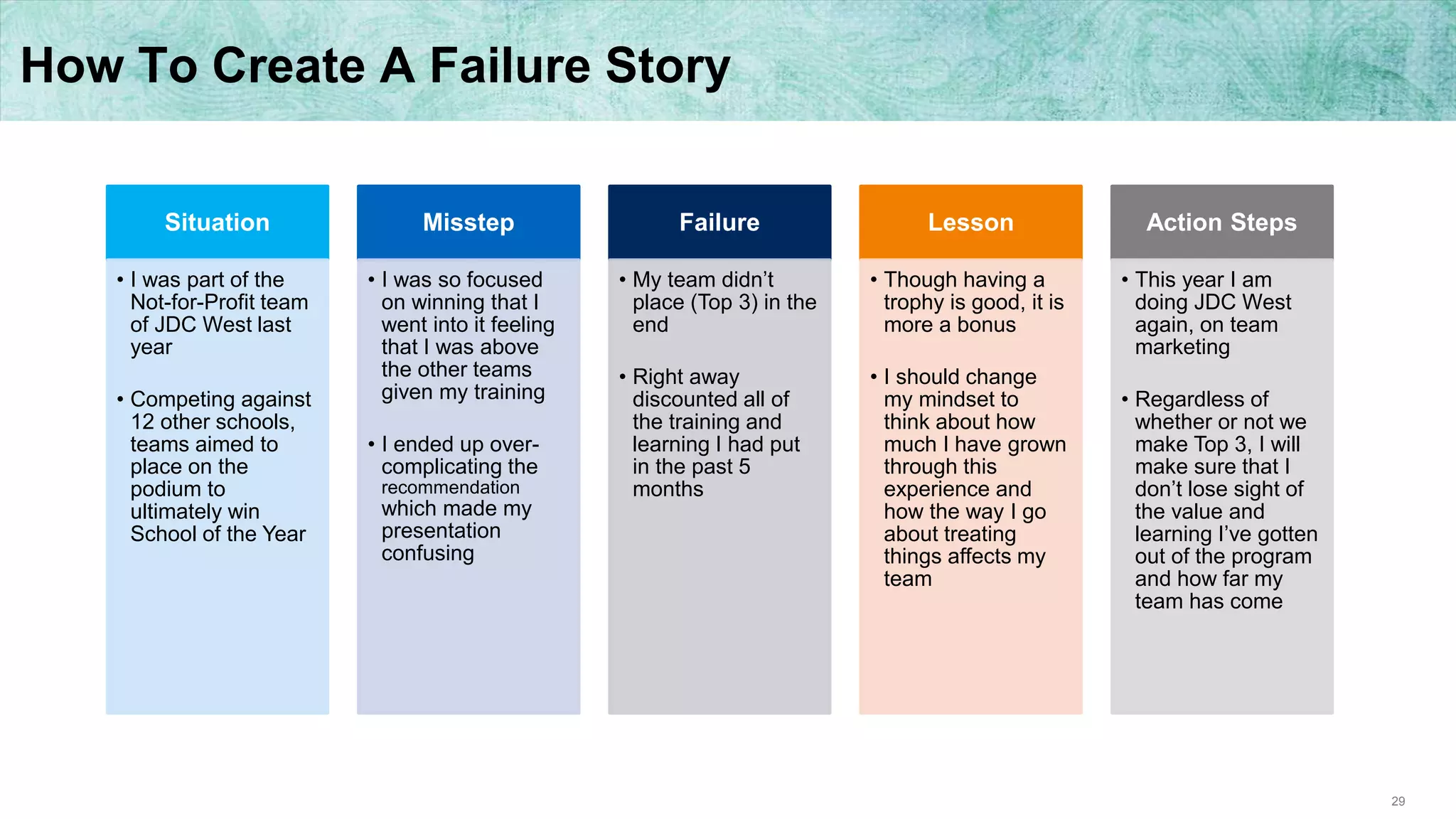 How To Create A Failure Story

Situation

• I was part of the Not-for-Profit team of JDC West last year

• Competing against 12 other schools, teams aimed to place on the podium to ultimately win School of the Year

Misstep

• I was so focused on winning that I went into it feeling that I was above the other teams given my training

• I ended up over-complicating the recommendation which made my presentation confusing

Failure

• My team didn't place (Top 3) in the end

• Right away discounted all of the training and learning I had put in the past 5 months

Lesson

• Though having a trophy is good, it is more a bonus

• I should change my mindset to think about how much I have grown through this experience and how the way I go about treating things affects my team

Action Steps

• This year I am doing JDC West again, on team marketing

• Regardless of whether or not we make Top 3, I will make sure that I don't lose sight of the value and learning I've gotten out of the program and how far my team has come

29